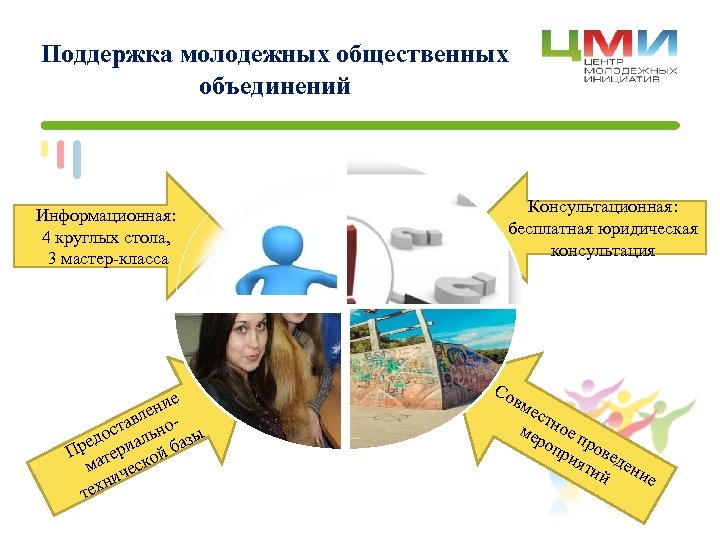 Поддержка молодежных общественных объединений

ЦМИ
ЦЕНТР МОЛОДЕЖНЫХ ИНИЦИАТИВ

Информационная:
4 круглых стола,
3 мастер-класса

Консультационная:
бесплатная юридическая консультация

Предоставление материально-технической базы

Совместное проведение мероприятий